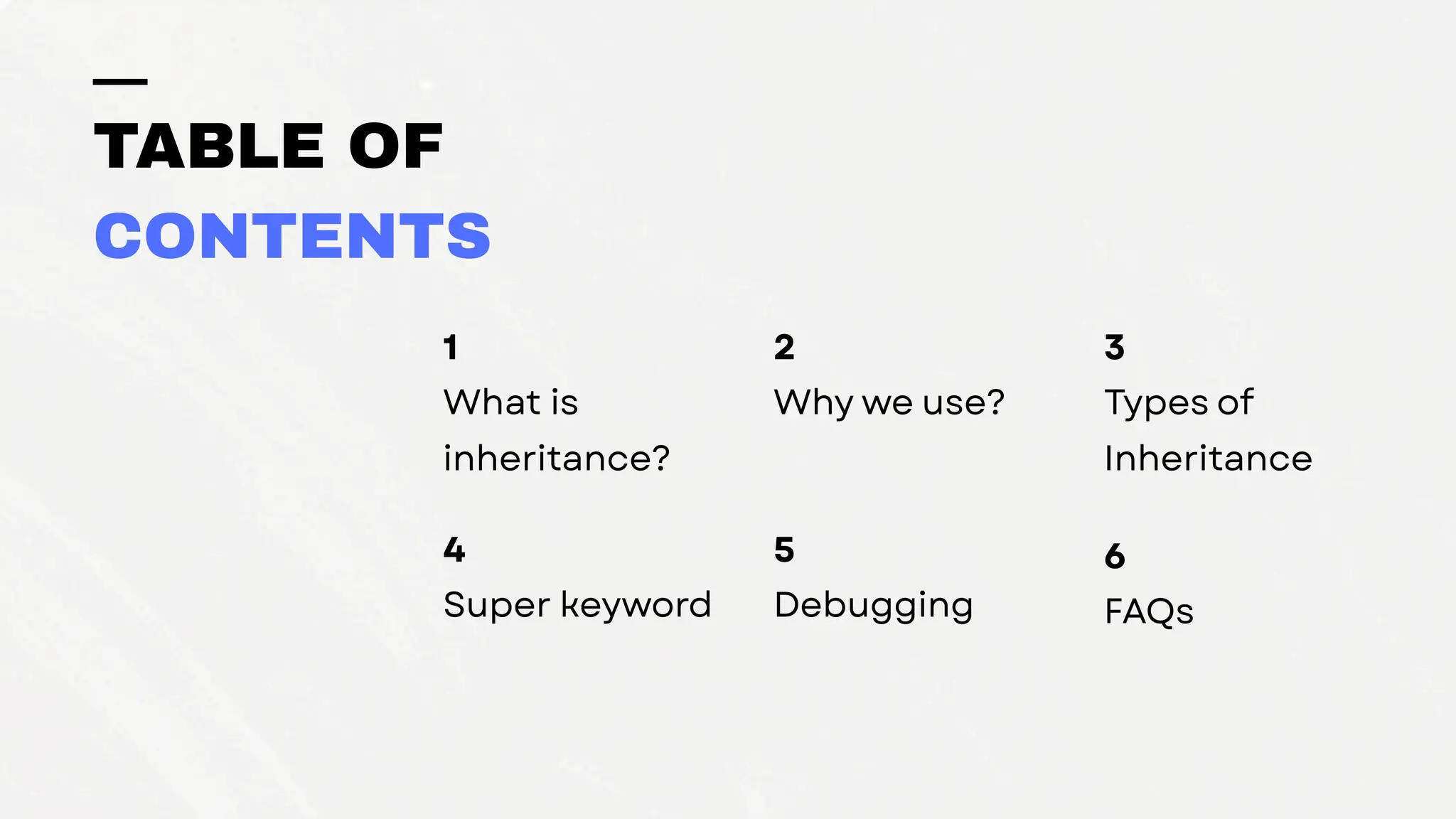 TABLE OF
CONTENTS

1
What is inheritance?

2
Why we use?

3
Types of Inheritance

4
Super keyword

5
Debugging

6
FAQs